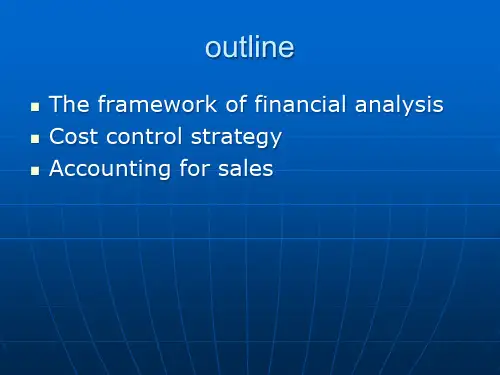 outline

- The framework of financial analysis
- Cost control strategy
- Accounting for sales